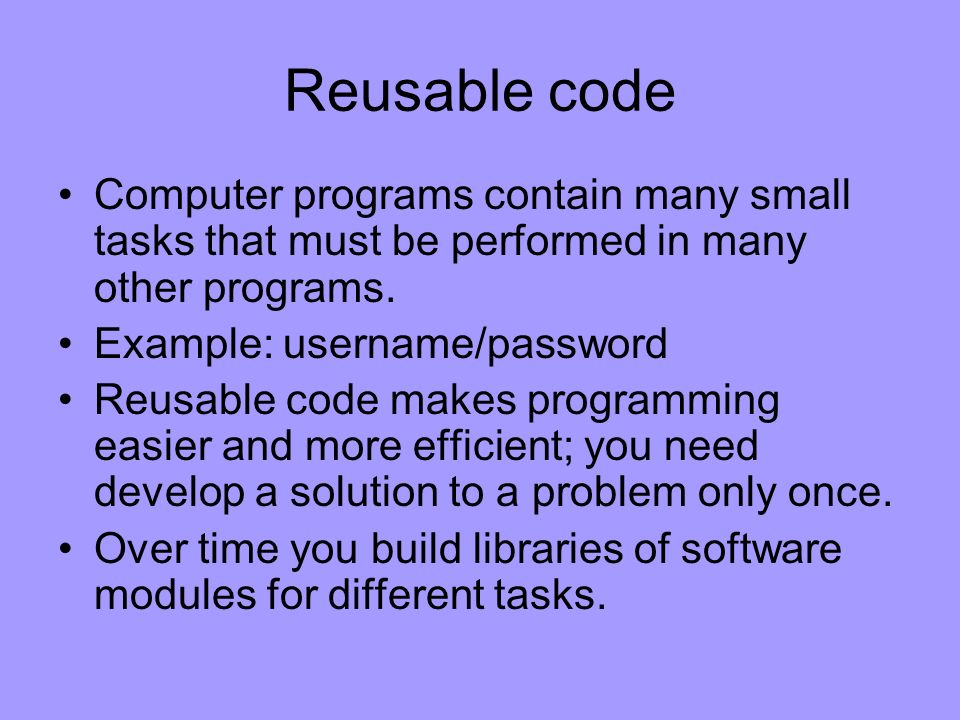 Reusable code

• Computer programs contain many small tasks that must be performed in many other programs.
• Example: username/password
• Reusable code makes programming easier and more efficient; you need develop a solution to a problem only once.
• Over time you build libraries of software modules for different tasks.